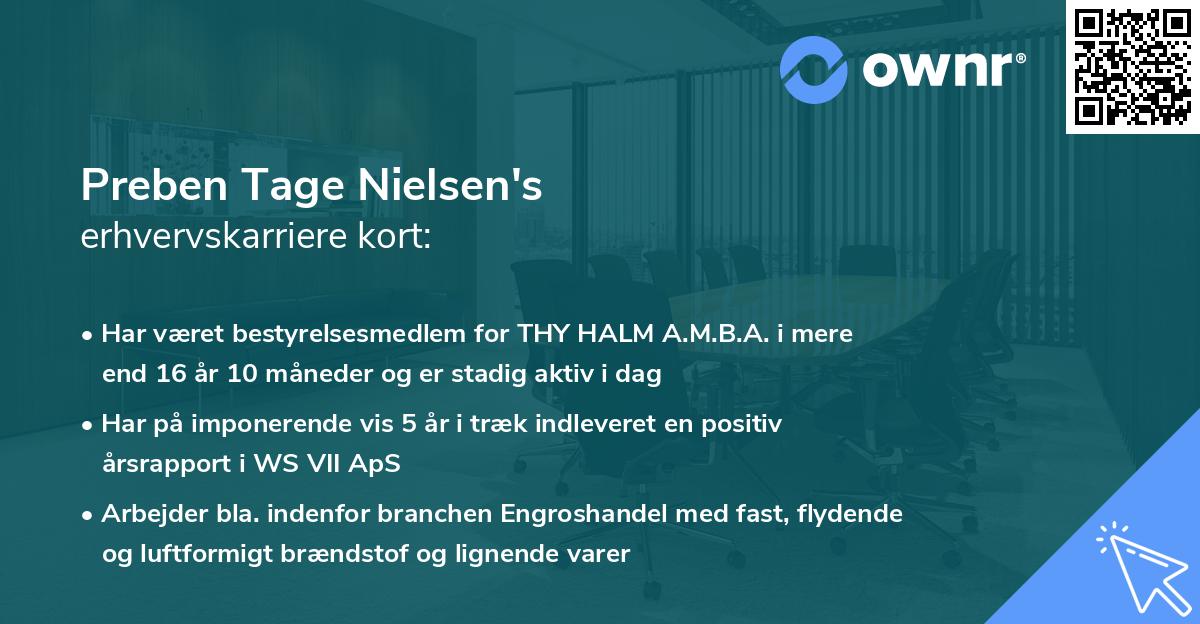 ownr®

Preben Tage Nielsen's
erhvervskarriere kort:

• Har været bestyrelsesmedlem for THY HALM A.M.B.A. i mere end 16 år 10 måneder og er stadig aktiv i dag

• Har på imponerende vis 5 år i træk indleveret en positiv årsrapport i WS VII ApS

• Arbejder bla. indenfor branchen Engroshandel med fast, flydende og luftformigt brændstof og lignende varer